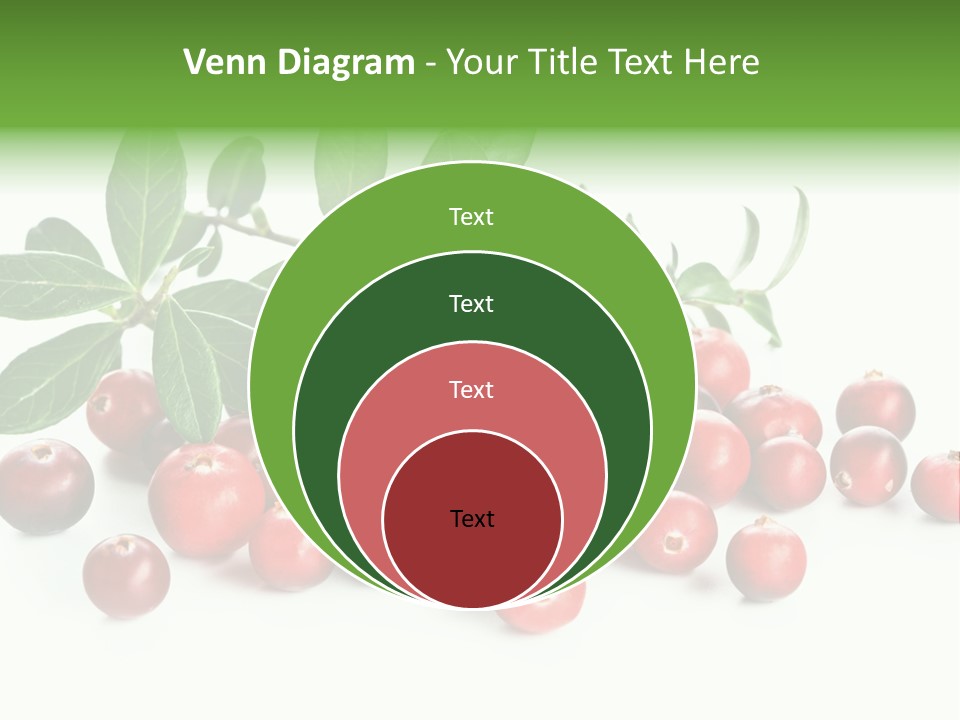 Venn Diagram - Your Title Text Here

Text

Text

Text

Text